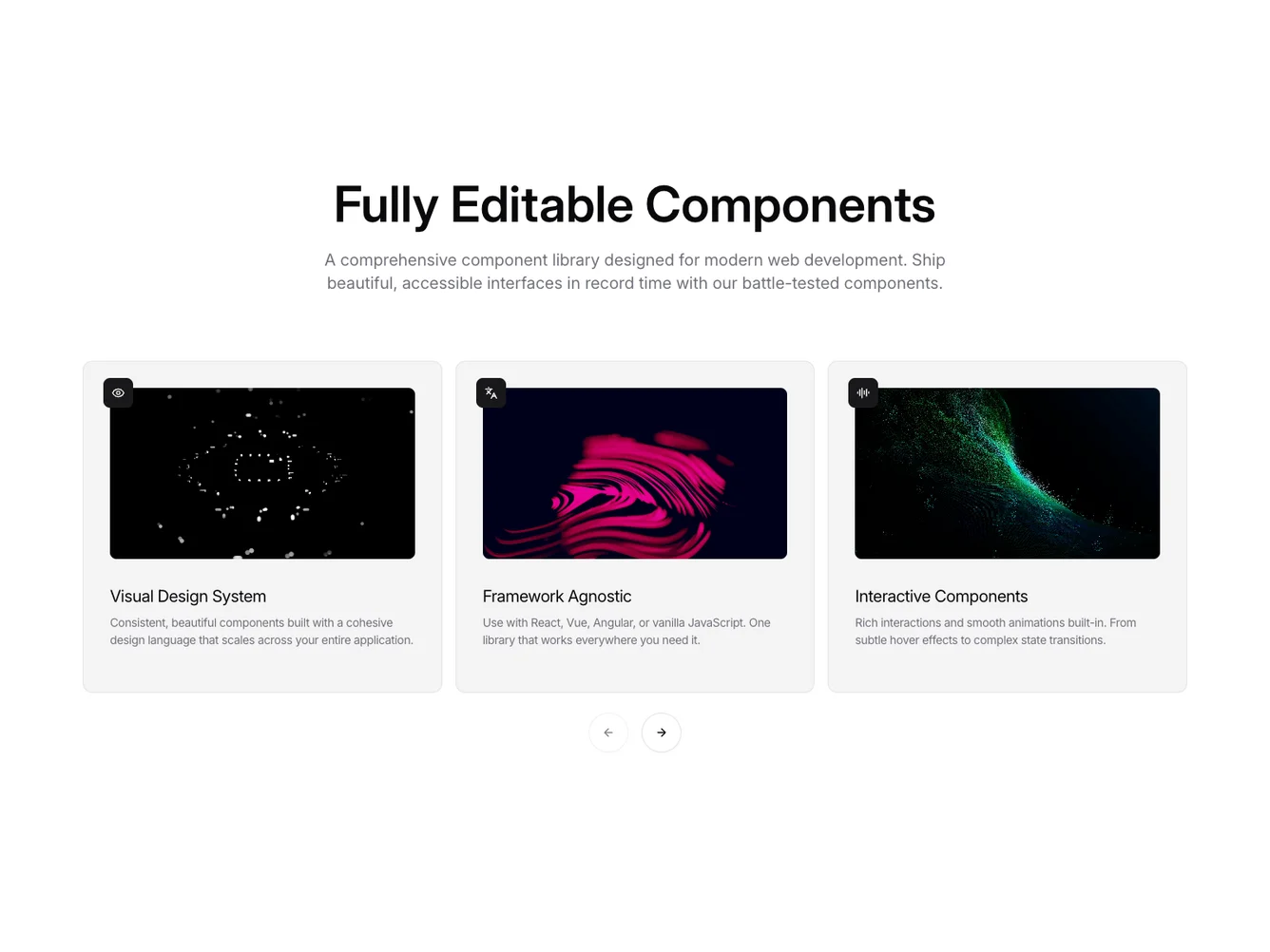 Fully Editable Components

A comprehensive component library designed for modern web development. Ship beautiful, accessible interfaces in record time with our battle-tested components.

Visual Design System

Consistent, beautiful components built with a cohesive design language that scales across your entire application.

Framework Agnostic

Use with React, Vue, Angular, or vanilla JavaScript. One library that works everywhere you need it.

Interactive Components

Rich interactions and smooth animations built-in. From subtle hover effects to complex state transitions.